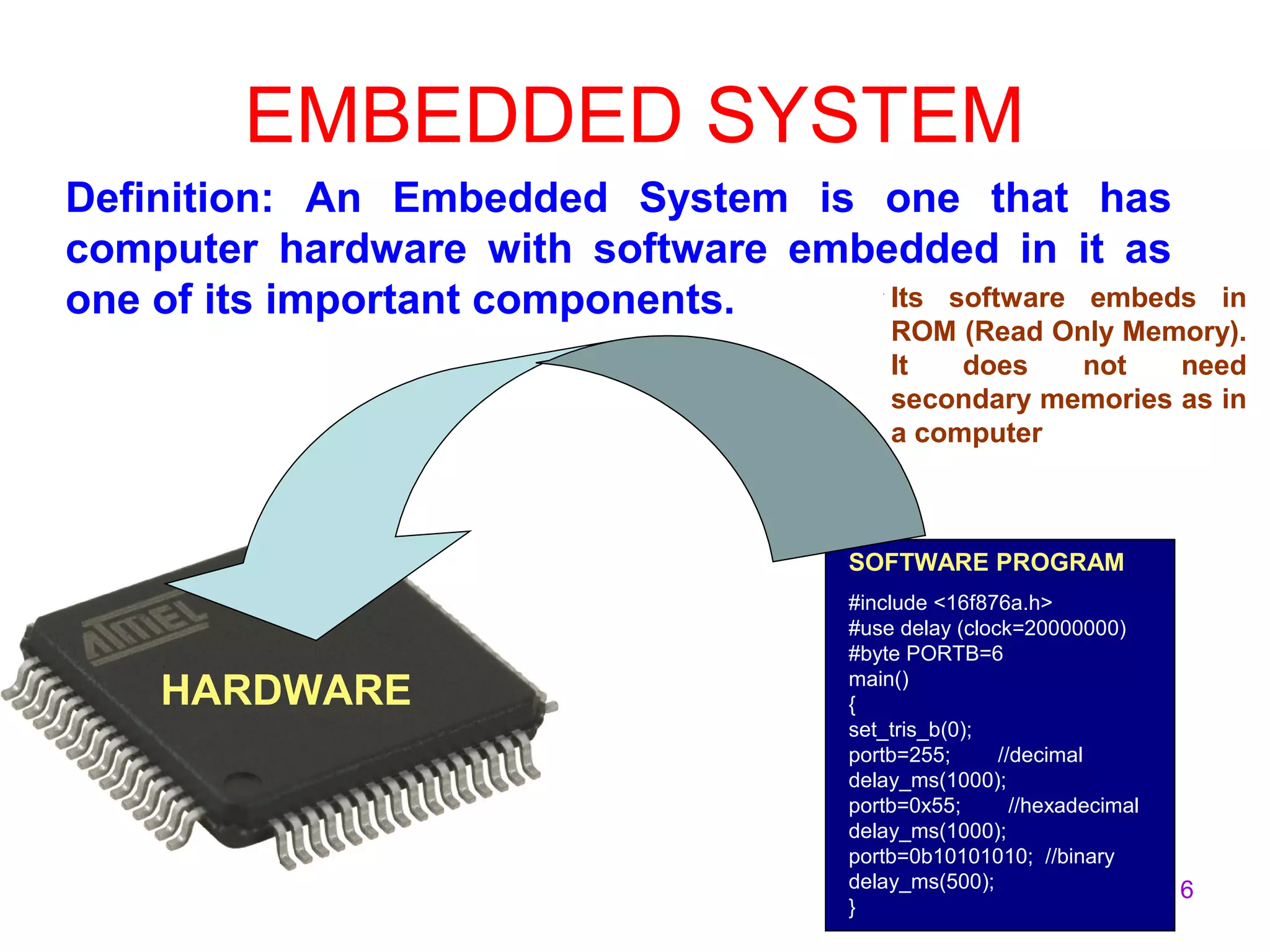 EMBEDDED SYSTEM

Definition: An Embedded System is one that has computer hardware with software embedded in it as one of its important components.

Its software embeds in ROM (Read Only Memory). It does not need secondary memories as in a computer

ATMEL

HARDWARE

SOFTWARE PROGRAM

#include <16f876a.h>
#use delay (clock=20000000)
#byte PORTB=6
main()
{
set_tris_b(0);
portb=255; //decimal
delay_ms(1000);
portb=0x55; //hexadecimal
delay_ms(1000);
portb=0b10101010; //binary
delay_ms(500);
}

6